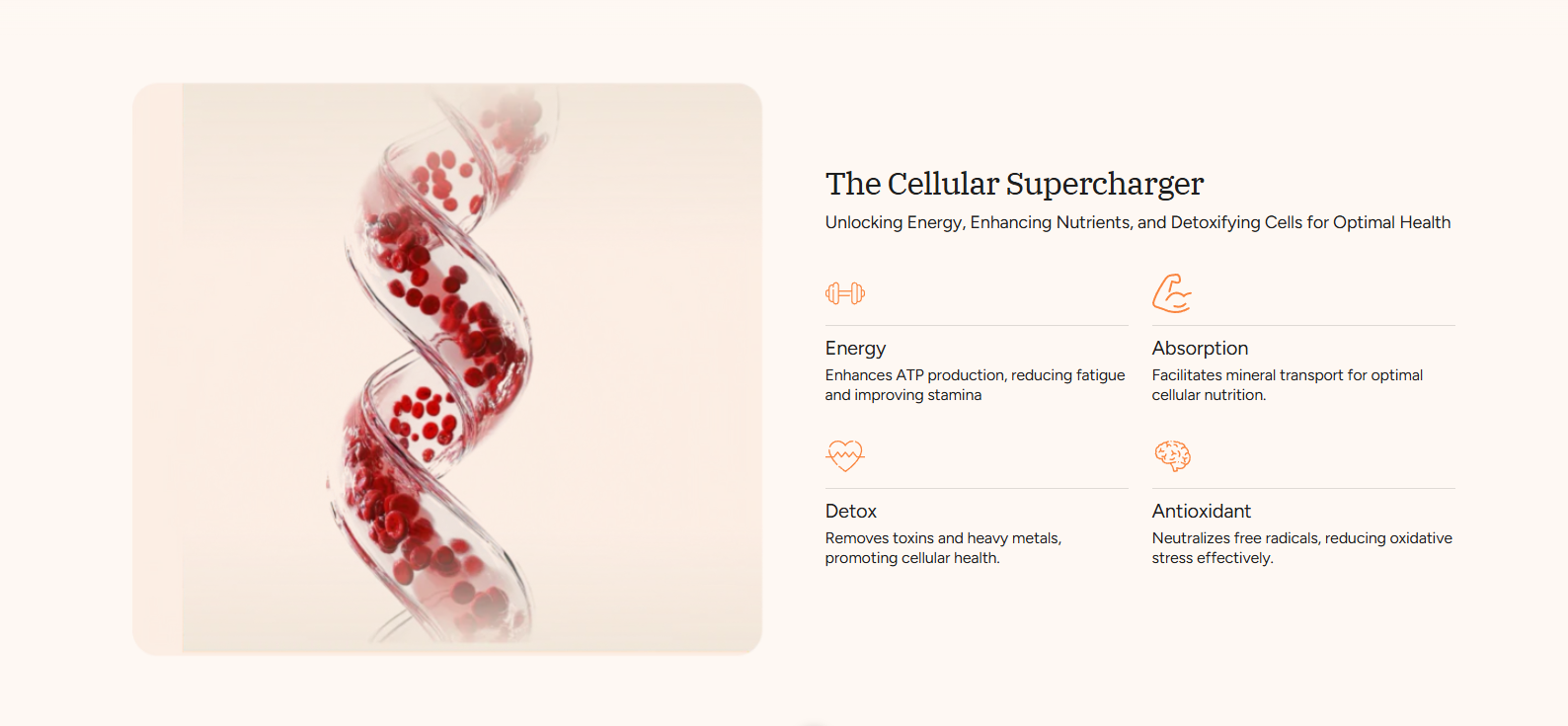 The Cellular Supercharger

Unlocking Energy, Enhancing Nutrients, and Detoxifying Cells for Optimal Health

Energy

Enhances ATP production, reducing fatigue and improving stamina

Absorption

Facilitates mineral transport for optimal cellular nutrition.

Detox

Removes toxins and heavy metals, promoting cellular health.

Antioxidant

Neutralizes free radicals, reducing oxidative stress effectively.